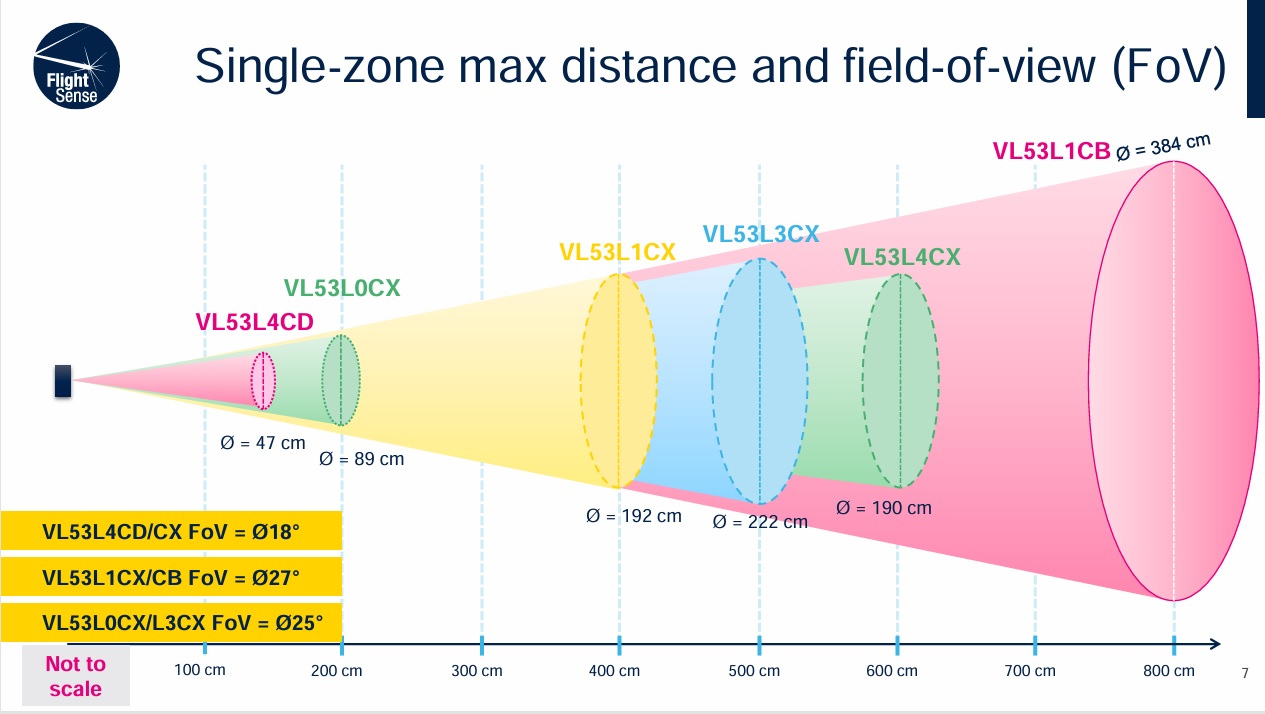 Flight Sense

Single-zone max distance and field-of-view (FoV)

VL53L1CB Ø = 384 cm

VL53L3CX

VL53L1CX

VL53L4CX

VL53L0CX

VL53L4CD

Ø = 47 cm

Ø = 89 cm

Ø = 192 cm

Ø = 222 cm

Ø = 190 cm

VL53L4CD/CX FoV = Ø18°

VL53L1CX/CB FoV = Ø27°

VL53L0CX/L3CX FoV = Ø25°

Not to scale

100 cm

200 cm

300 cm

400 cm

500 cm

600 cm

700 cm

800 cm

7